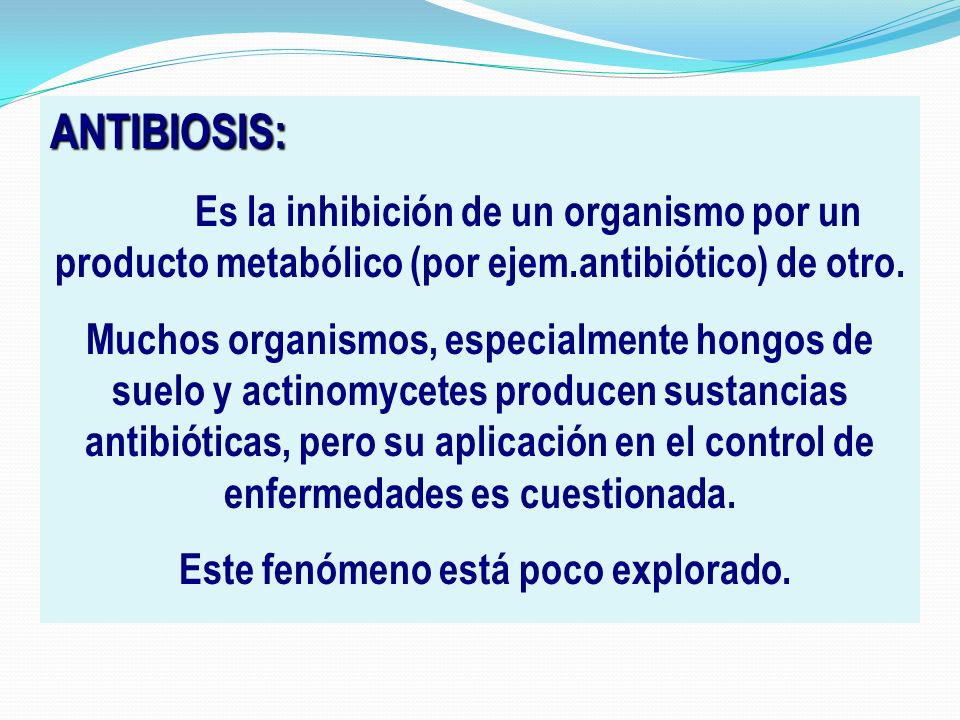 ANTIBIOSIS:

Es la inhibición de un organismo por un producto metabólico (por ejem.antibiótico) de otro.

Muchos organismos, especialmente hongos de suelo y actinomycetes producen sustancias antibióticas, pero su aplicación en el control de enfermedades es cuestionada.

Este fenómeno está poco explorado.